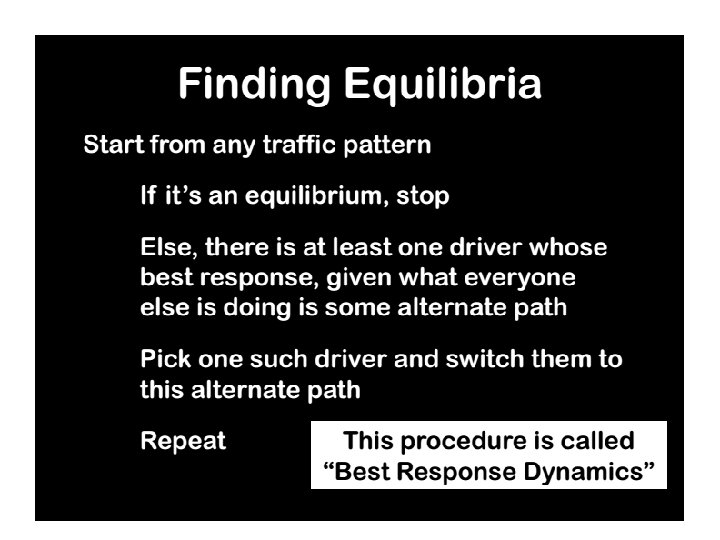 Finding Equilibria

Start from any traffic pattern

If it's an equilibrium, stop

Else, there is at least one driver whose best response, given what everyone else is doing is some alternate path

Pick one such driver and switch them to this alternate path

Repeat

This procedure is called "Best Response Dynamics"